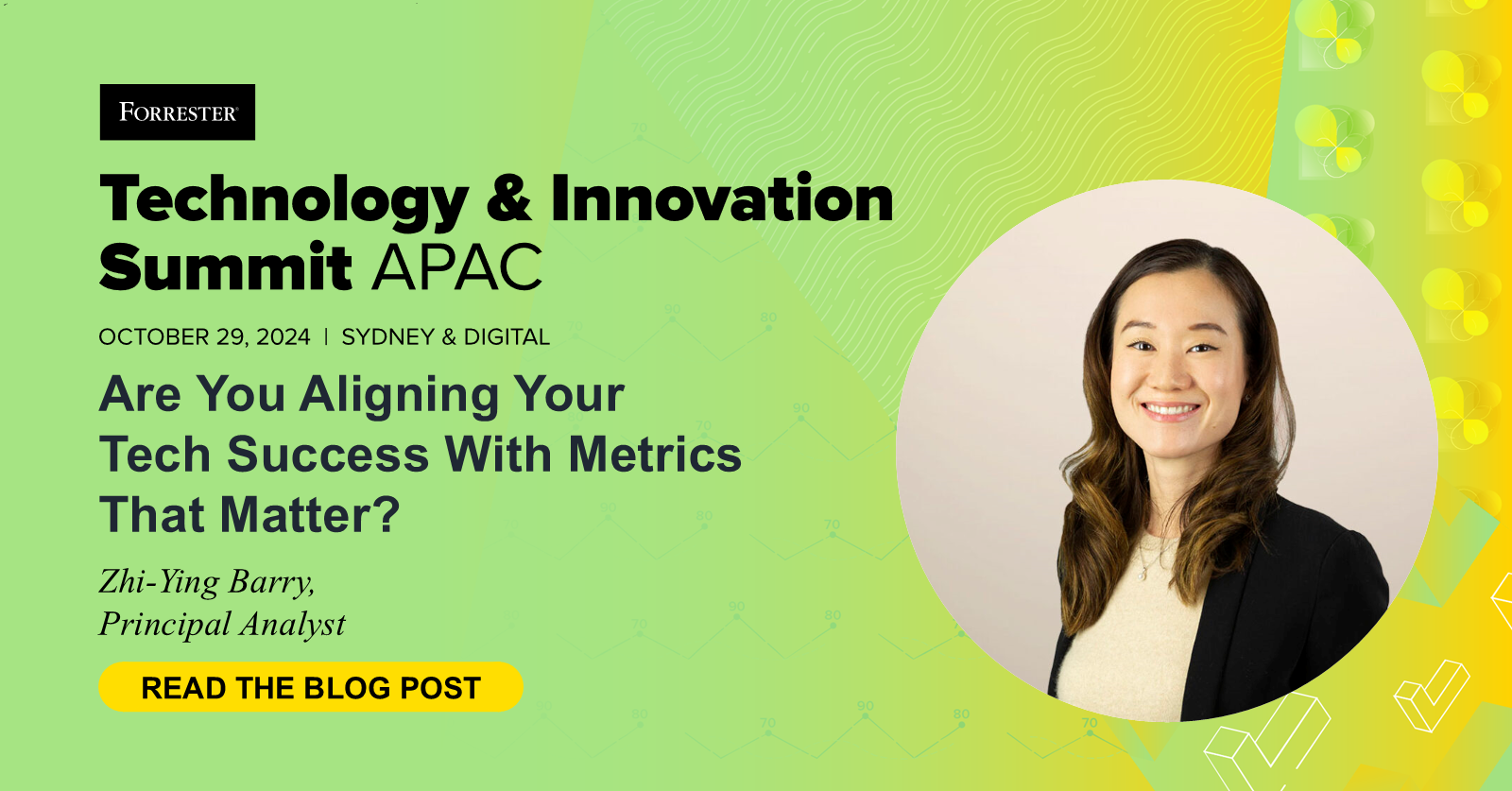 FORRESTER

Technology & Innovation Summit APAC

OCTOBER 29, 2024 | SYDNEY & DIGITAL

Are You Aligning Your Tech Success With Metrics That Matter?

Zhi-Ying Barry, Principal Analyst

READ THE BLOG POST